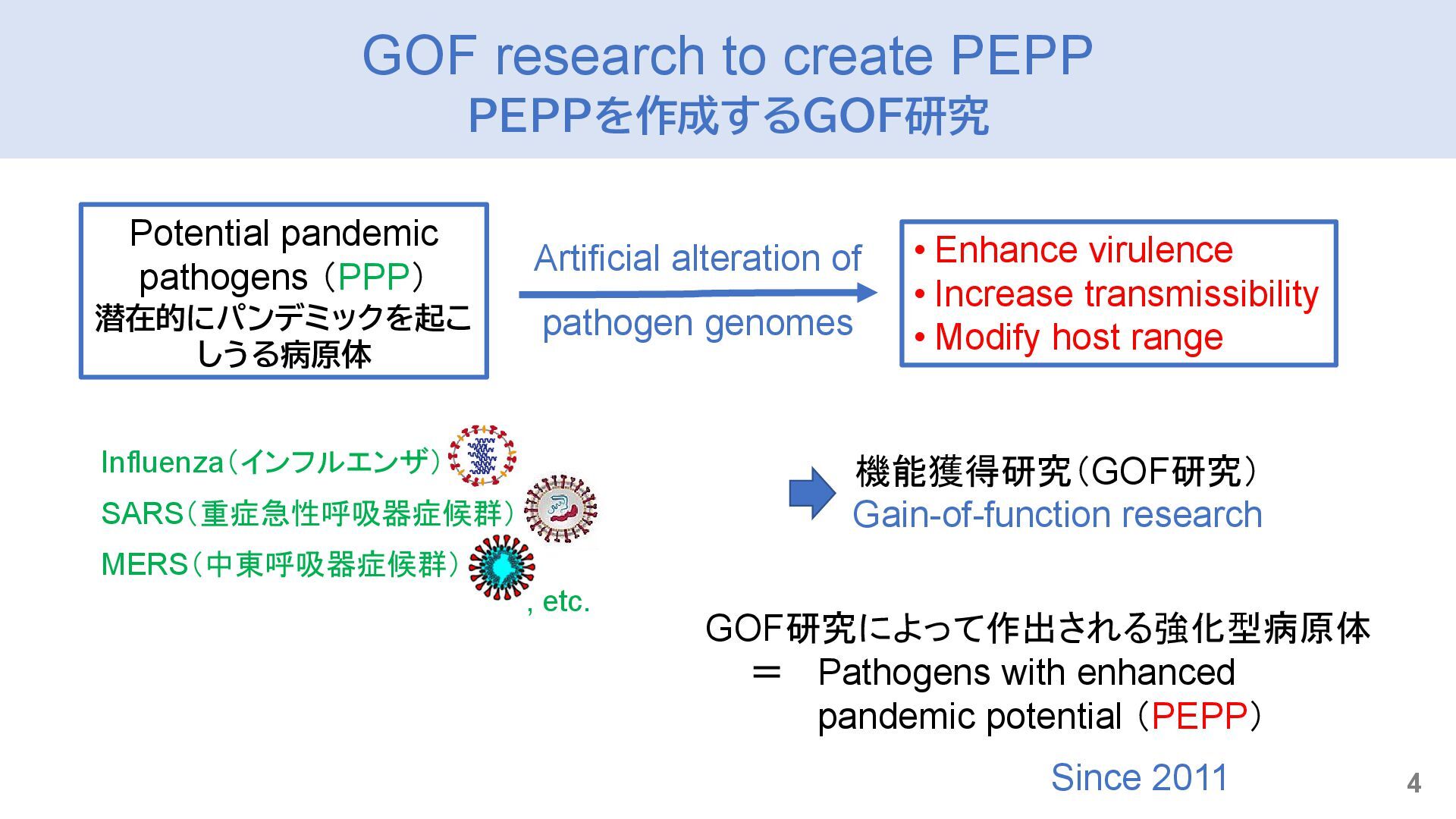 GOF research to create PEPP
PEPPを作成するGOF研究

Potential pandemic pathogens（PPP）
潜在的にパンデミックを起こしうる病原体

Artificial alteration of pathogen genomes

• Enhance virulence
• Increase transmissibility
• Modify host range

Influenza（インフルエンザ）
SARS（重症急性呼吸器症候群）
MERS（中東呼吸器症候群）
, etc.

機能獲得研究（GOF研究）
Gain-of-function research

GOF研究によって作出される強化型病原体
＝ Pathogens with enhanced pandemic potential（PEPP）

Since 2011

4